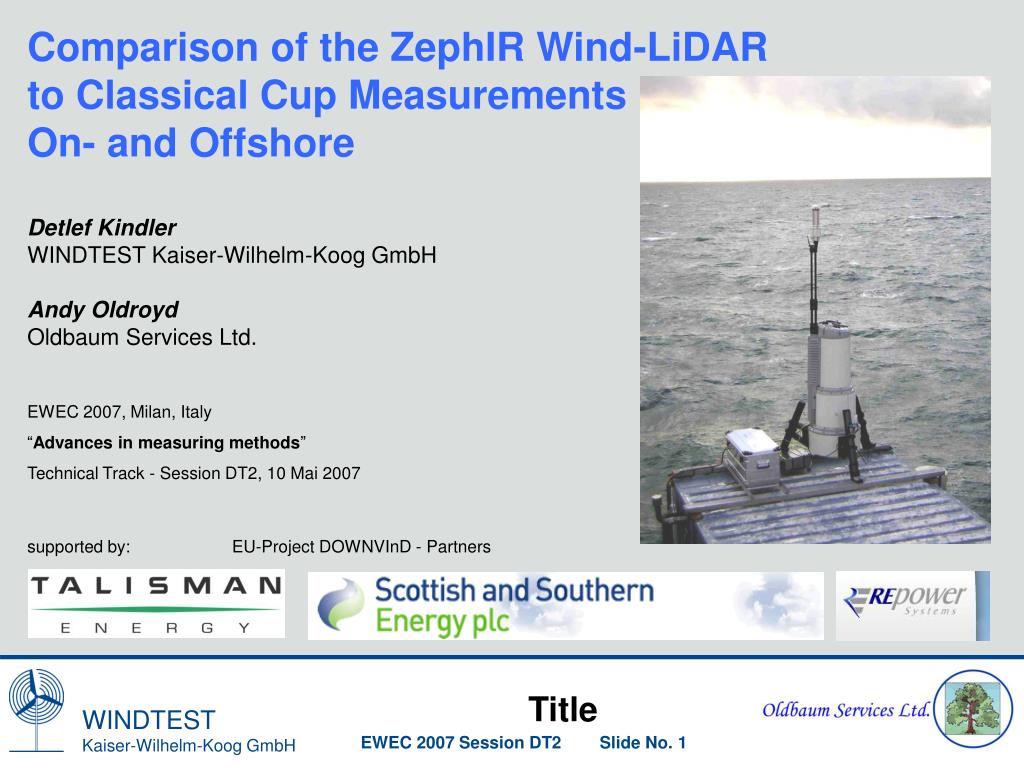 Comparison of the ZephIR Wind-LiDAR to Classical Cup Measurements On- and Offshore

Detlef Kindler
WINDTEST Kaiser-Wilhelm-Koog GmbH

Andy Oldroyd
Oldbaum Services Ltd.

EWEC 2007, Milan, Italy

“Advances in measuring methods”

Technical Track - Session DT2, 10 Mai 2007

supported by: EU-Project DOWNVInD - Partners

TALISMAN ENERGY

Scottish and Southern Energy plc

REpower Systems

WINDTEST
Kaiser-Wilhelm-Koog GmbH

Title

EWEC 2007 Session DT2 Slide No. 1

Oldbaum Services Ltd.